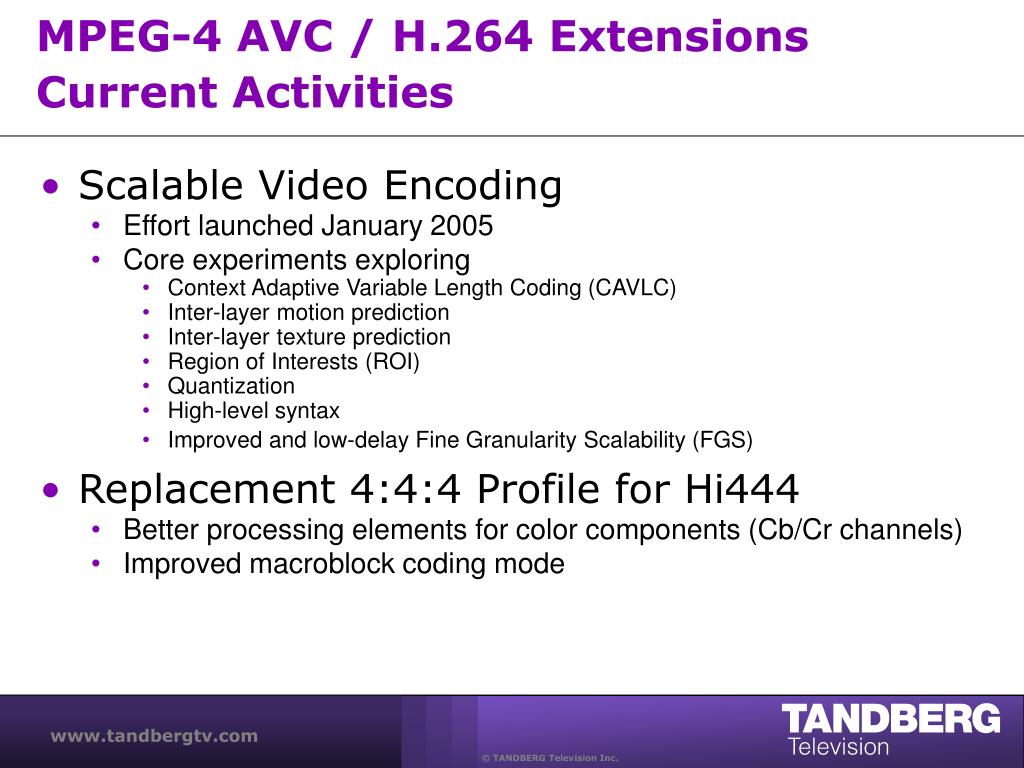 MPEG-4 AVC / H.264 Extensions
Current Activities

• Scalable Video Encoding
  • Effort launched January 2005
  • Core experiments exploring
    • Context Adaptive Variable Length Coding (CAVLC)
    • Inter-layer motion prediction
    • Inter-layer texture prediction
    • Region of Interests (ROI)
    • Quantization
    • High-level syntax
    • Improved and low-delay Fine Granularity Scalability (FGS)

• Replacement 4:4:4 Profile for Hi444
  • Better processing elements for color components (Cb/Cr channels)
  • Improved macroblock coding mode

www.tandbergtv.com

© TANDBERG Television Inc.

TANDBERG
Television